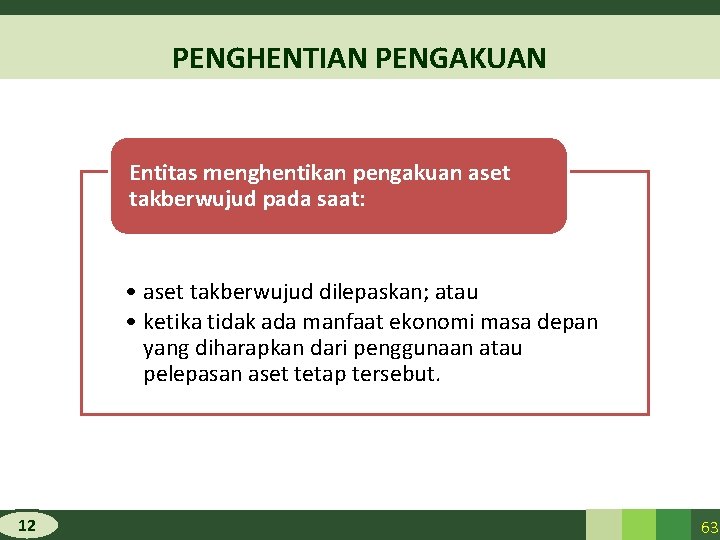 PENGHENTIAN PENGAKUAN

Entitas menghentikan pengakuan aset takberwujud pada saat:

• aset takberwujud dilepaskan; atau
• ketika tidak ada manfaat ekonomi masa depan yang diharapkan dari penggunaan atau pelepasan aset tetap tersebut.

12

63